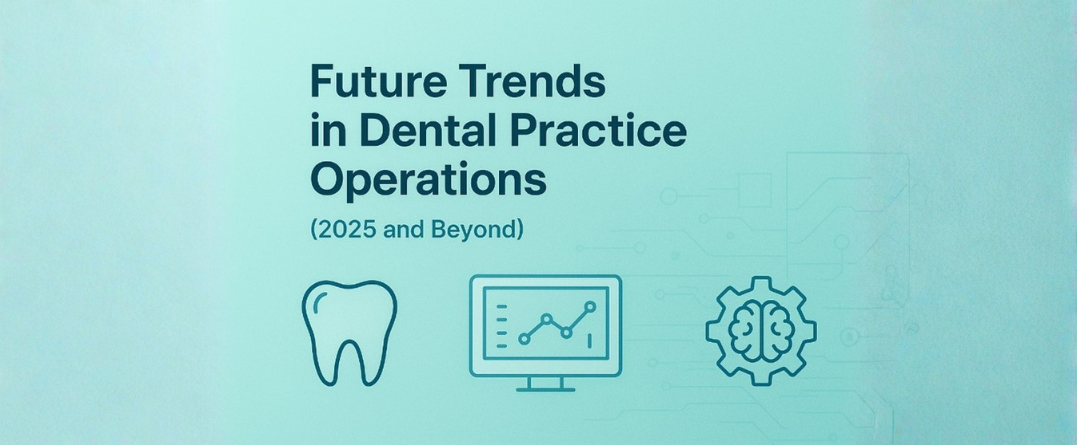 Future Trends in Dental Practice Operations

(2025 and Beyond)